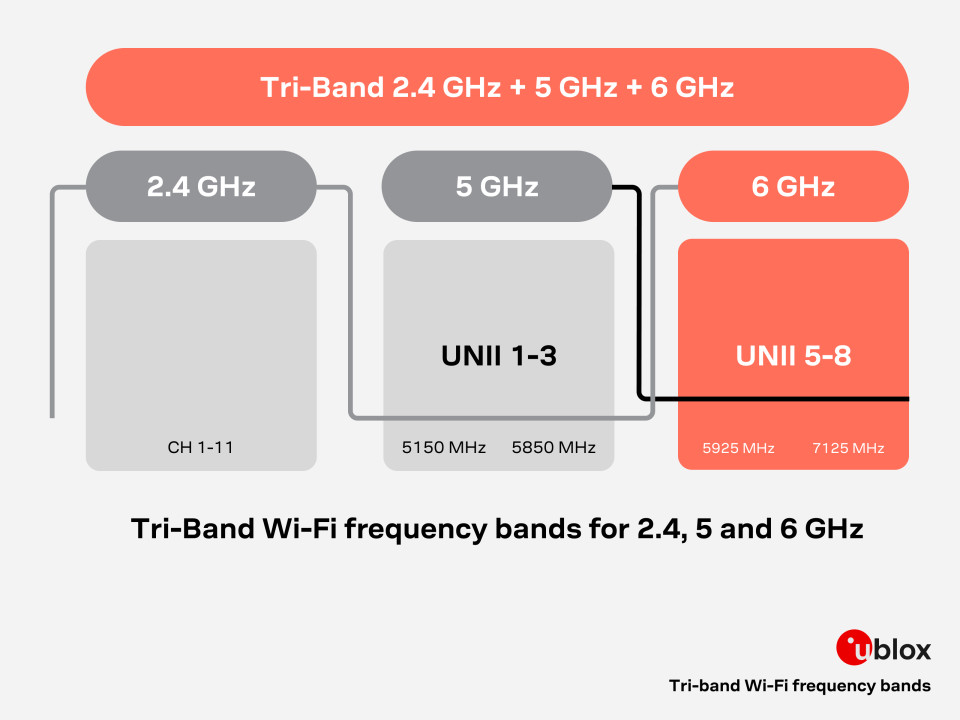 Tri-Band 2.4 GHz + 5 GHz + 6 GHz

2.4 GHz

5 GHz

6 GHz

CH 1-11

UNII 1-3

5150 MHz 5850 MHz

UNII 5-8

5925 MHz 7125 MHz

Tri-Band Wi-Fi frequency bands for 2.4, 5 and 6 GHz

ublox

Tri-band Wi-Fi frequency bands